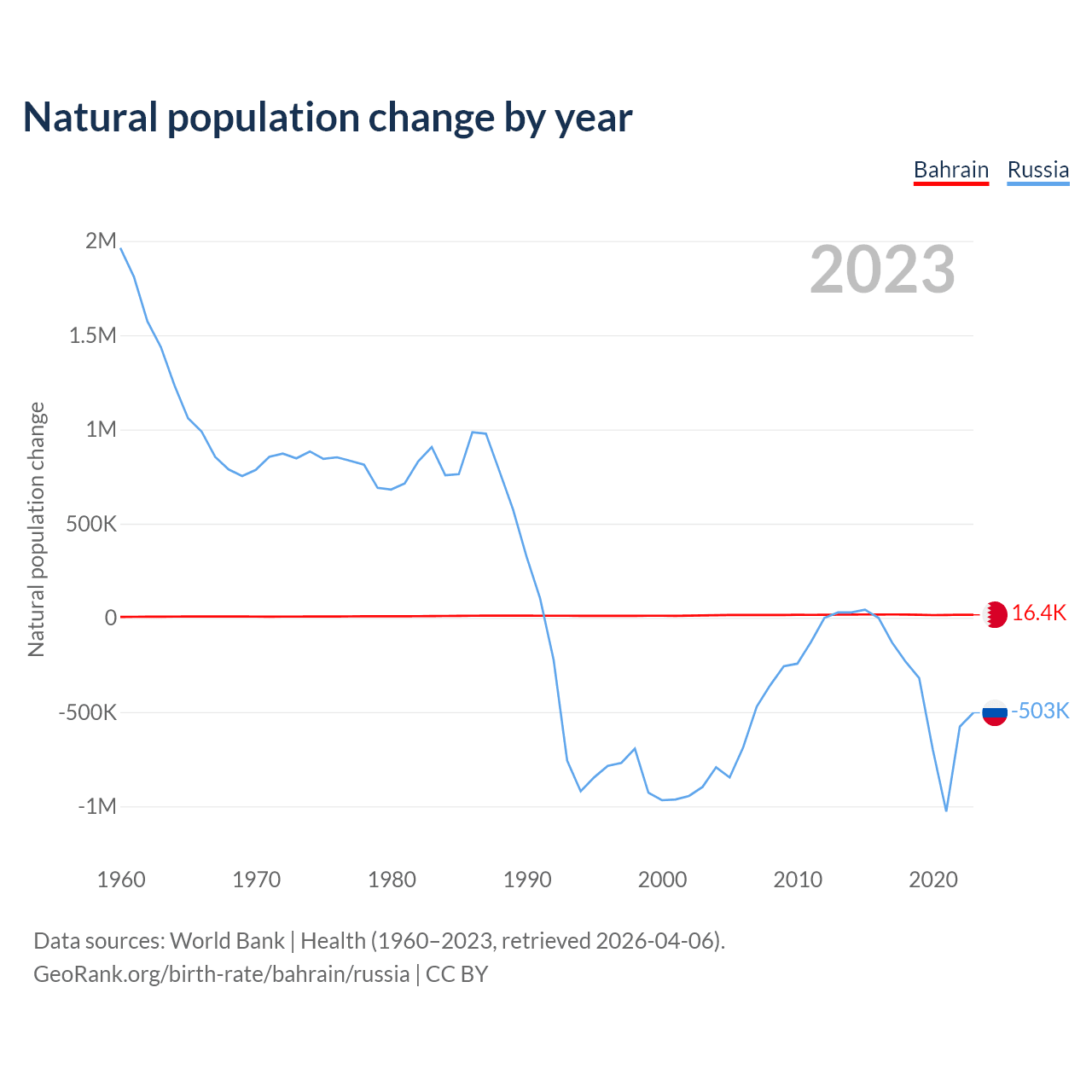 Natural population change by year

Bahrain Russia

2023

Natural population change

2M
1.5M
1M
500K
0
-500K
-1M

16.4K
-503K

1960 1970 1980 1990 2000 2010 2020

Data sources: World Bank | Health (1960–2023, retrieved 2026-04-06).
GeoRank.org/birth-rate/bahrain/russia | CC BY